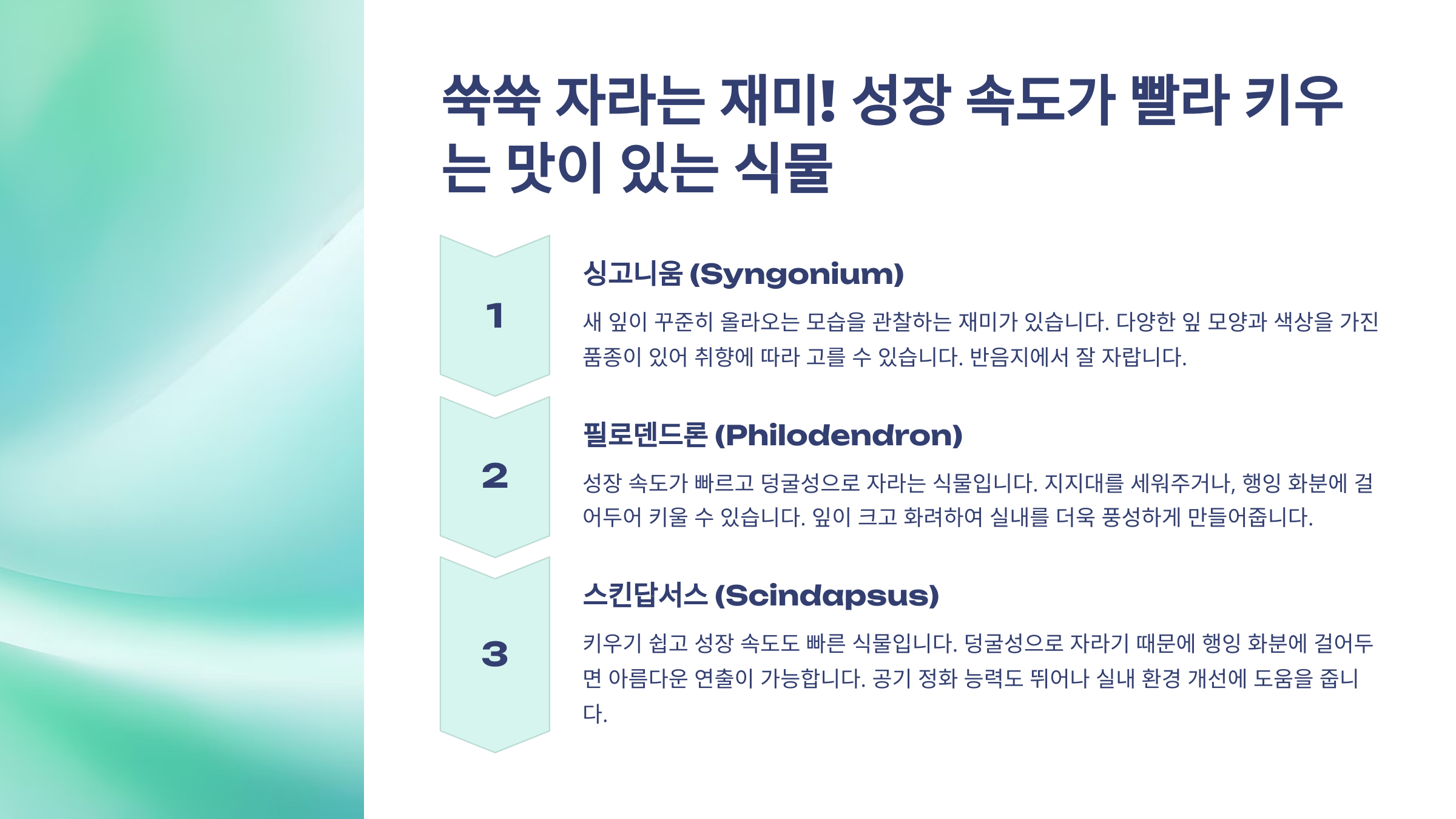 쑥쑥 자라는 재미! 성장 속도가 빨라 키우는 맛이 있는 식물

1

싱고니움 (Syngonium)

새 잎이 꾸준히 올라오는 모습을 관찰하는 재미가 있습니다. 다양한 잎 모양과 색상을 가진 품종이 있어 취향에 따라 고를 수 있습니다. 반음지에서 잘 자랍니다.

2

필로덴드론 (Philodendron)

성장 속도가 빠르고 덩굴성으로 자라는 식물입니다. 지지대를 세워주거나, 행잉 화분에 걸어두어 키울 수 있습니다. 잎이 크고 화려하여 실내를 더욱 풍성하게 만들어줍니다.

3

스킨답서스 (Scindapsus)

키우기 쉽고 성장 속도도 빠른 식물입니다. 덩굴성으로 자라기 때문에 행잉 화분에 걸어두면 아름다운 연출이 가능합니다. 공기 정화 능력도 뛰어나 실내 환경 개선에 도움을 줍니다.